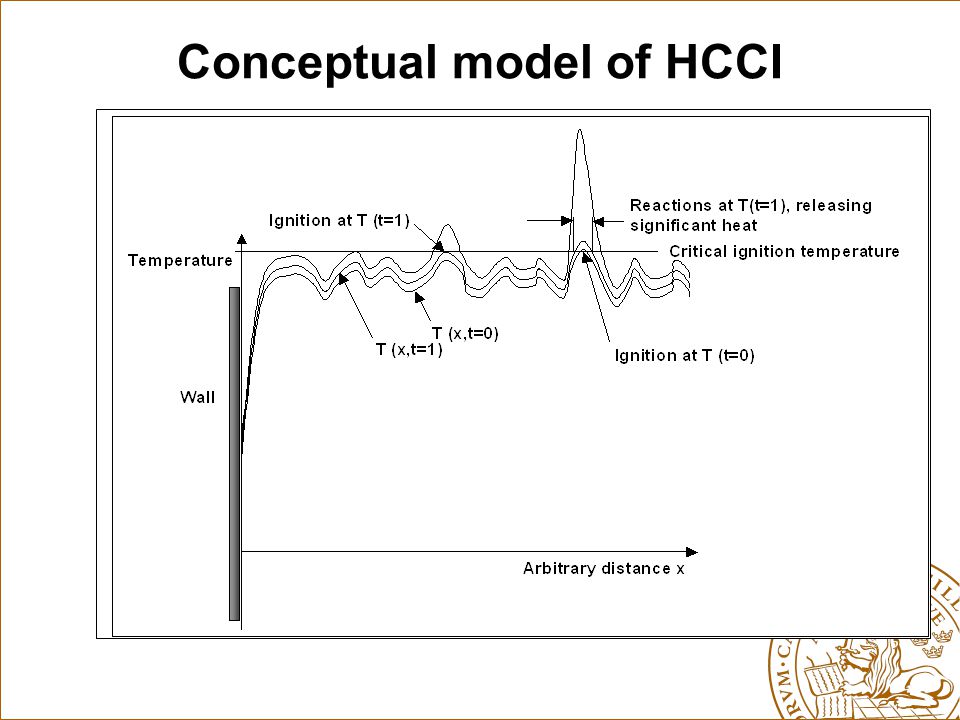 Conceptual model of HCCI

Ignition at T (t=1)

Reactions at T(t=1), releasing significant heat

Temperature

Critical ignition temperature

T (x,t=0)

T (x,t=1)

Ignition at T (t=0)

Wall

Arbitrary distance x